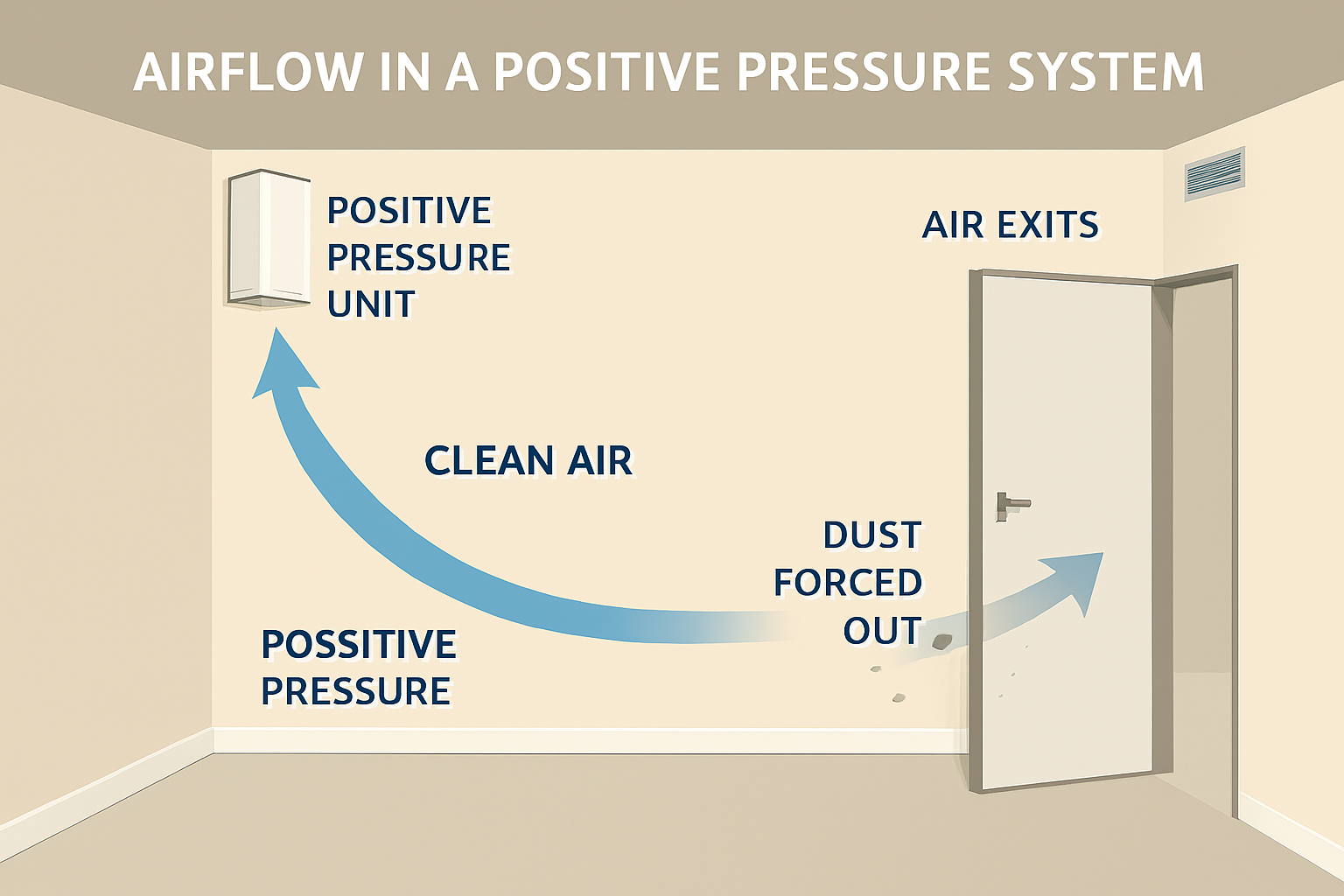 AIRFLOW IN A POSITIVE PRESSURE SYSTEM

POSITIVE PRESSURE UNIT

AIR EXITS

CLEAN AIR

DUST FORCED OUT

POSSITIVE PRESSURE